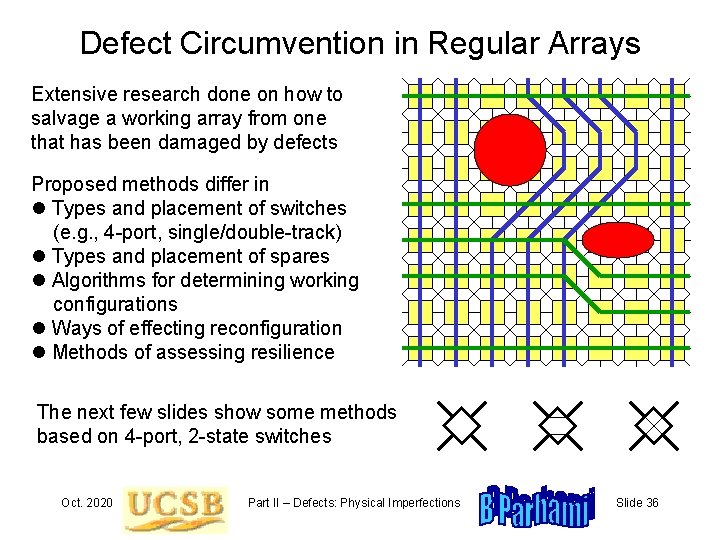 Defect Circumvention in Regular Arrays

Extensive research done on how to salvage a working array from one that has been damaged by defects

Proposed methods differ in
● Types and placement of switches (e.g., 4-port, single/double-track)
● Types and placement of spares
● Algorithms for determining working configurations
● Ways of effecting reconfiguration
● Methods of assessing resilience

The next few slides show some methods based on 4-port, 2-state switches

Oct. 2020 UCSB Part II – Defects: Physical Imperfections B Parhami Slide 36